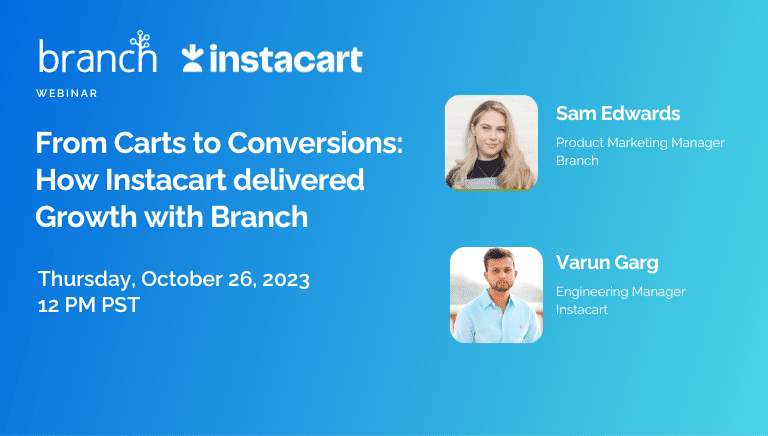 branch instacart

WEBINAR

From Carts to Conversions: How Instacart delivered Growth with Branch

Thursday, October 26, 2023
12 PM PST

Sam Edwards
Product Marketing Manager
Branch

Varun Garg
Engineering Manager
Instacart